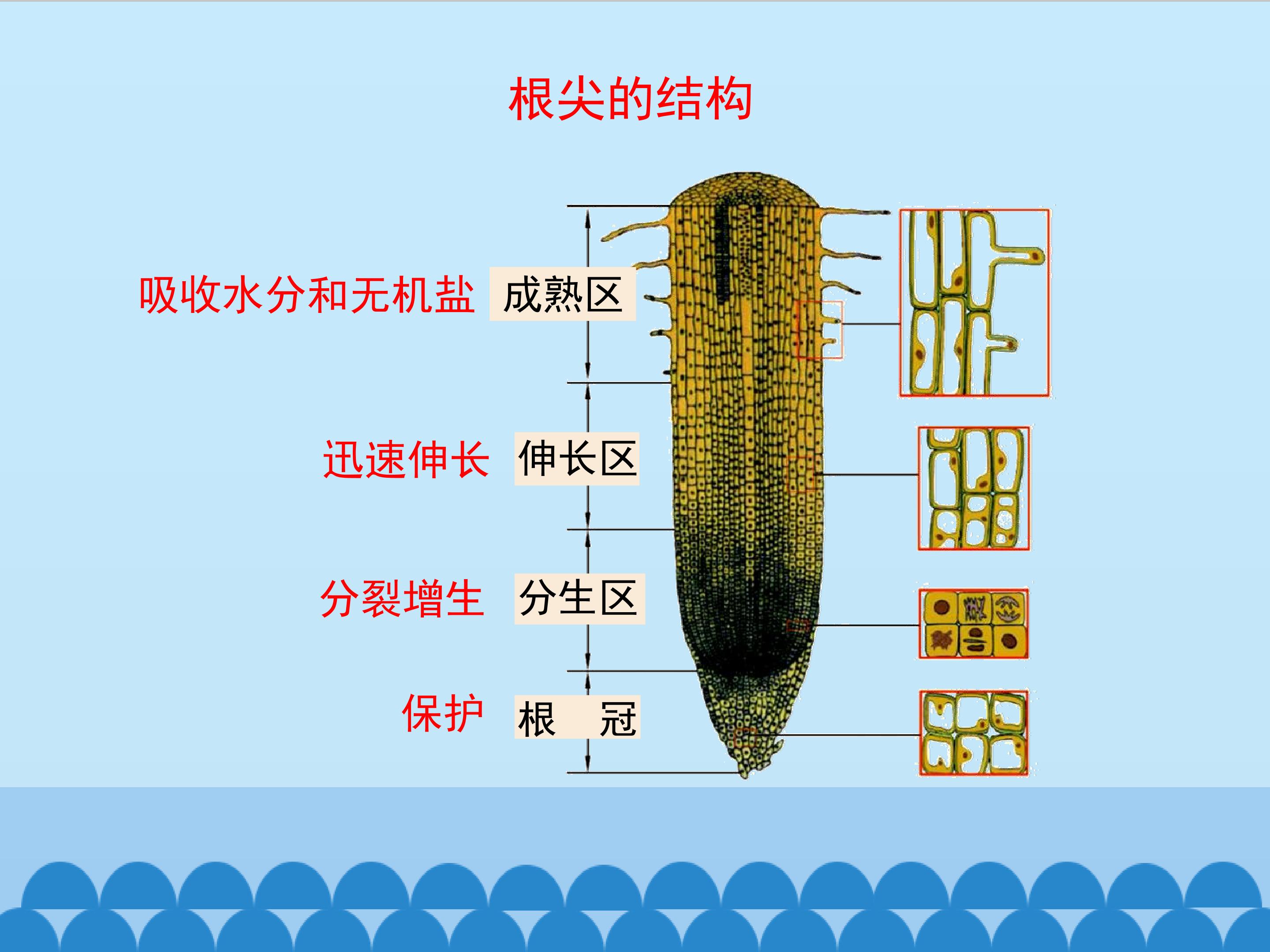 根尖的结构

吸收水分和无机盐 成熟区

迅速伸长 伸长区

分裂增生 分生区

保护 根 冠